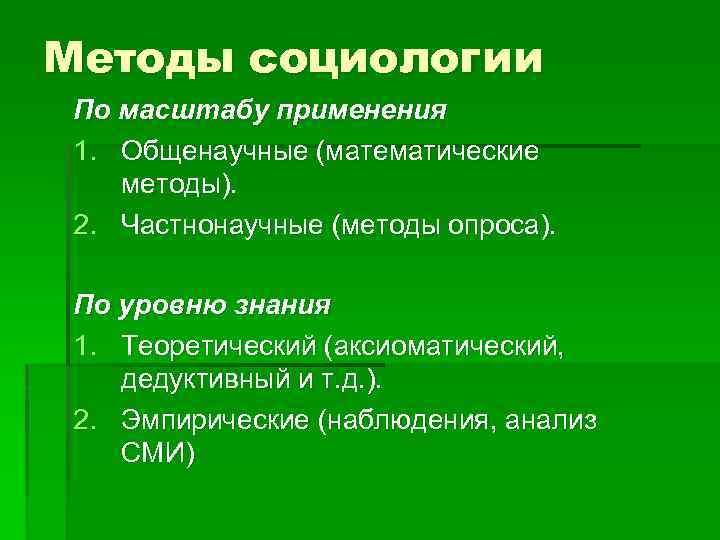 Методы социологии

По масштабу применения

1. Общенаучные (математические методы).
2. Частнонаучные (методы опроса).

По уровню знания

1. Теоретический (аксиоматический, дедуктивный и т.д.).
2. Эмпирические (наблюдения, анализ СМИ)